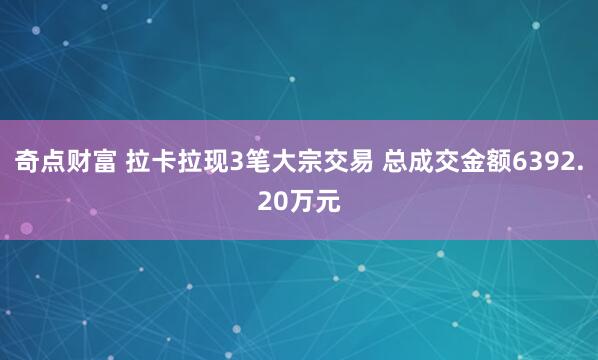 奇点财富 拉卡拉现3笔大宗交易 总成交金额6392.20万元